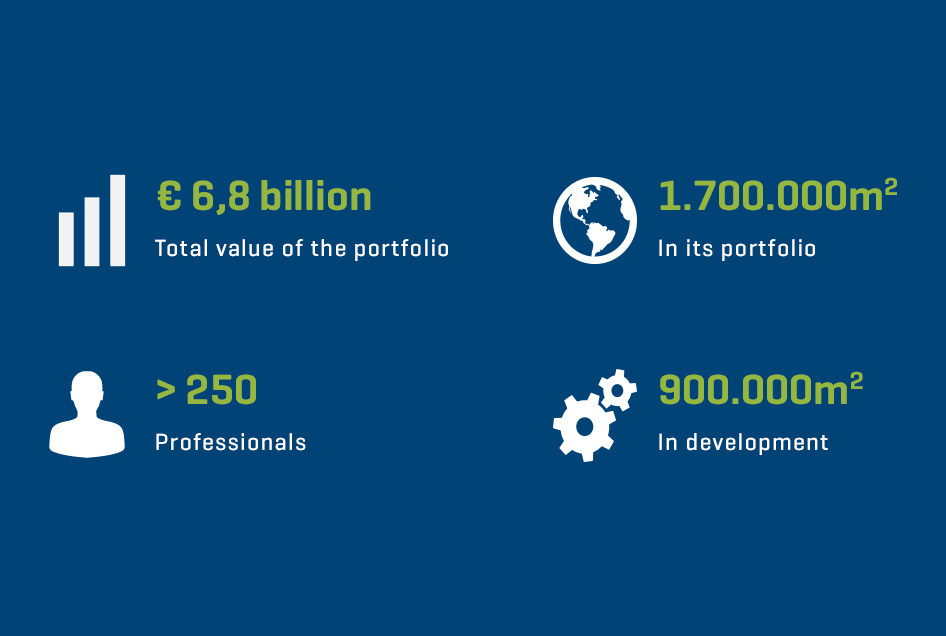 € 6,8 billion
Total value of the portfolio

1.700.000m$^2$
In its portfolio

> 250
Professionals

900.000m$^2$
In development